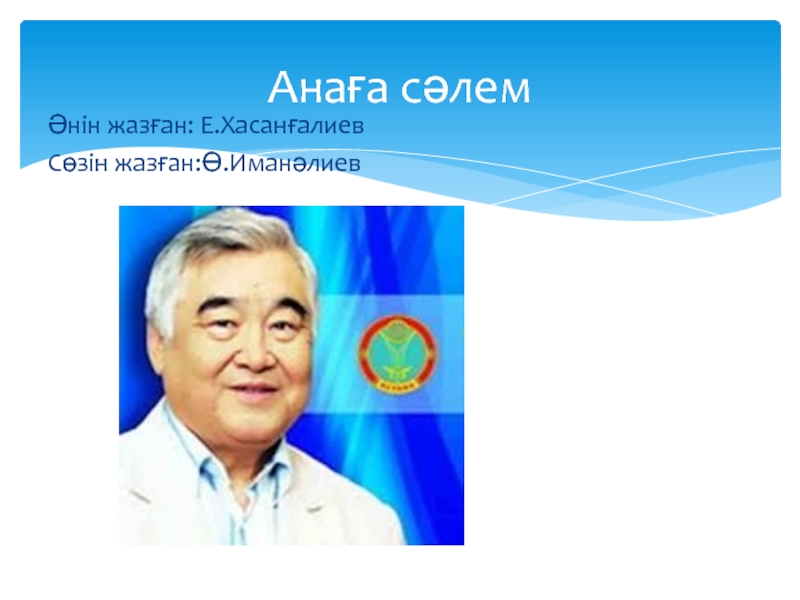 Анаға сәлем

Әнін жазған: Е.Хасанғалиев

Сөзін жазған:Ө.Иманәлиев